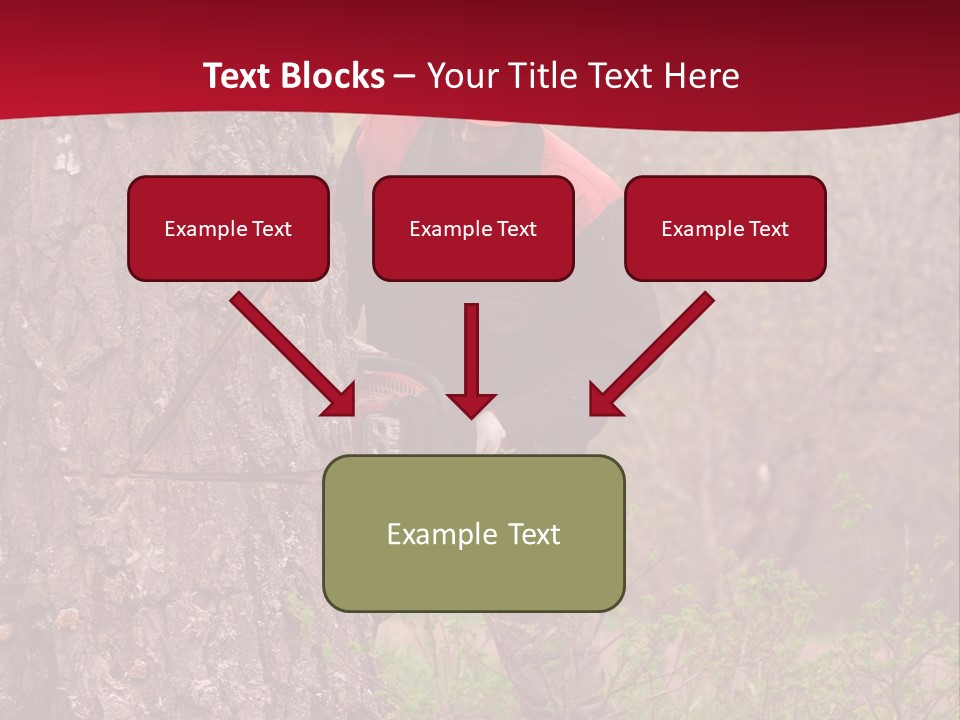 Text Blocks – Your Title Text Here

Example Text

Example Text

Example Text

Example Text